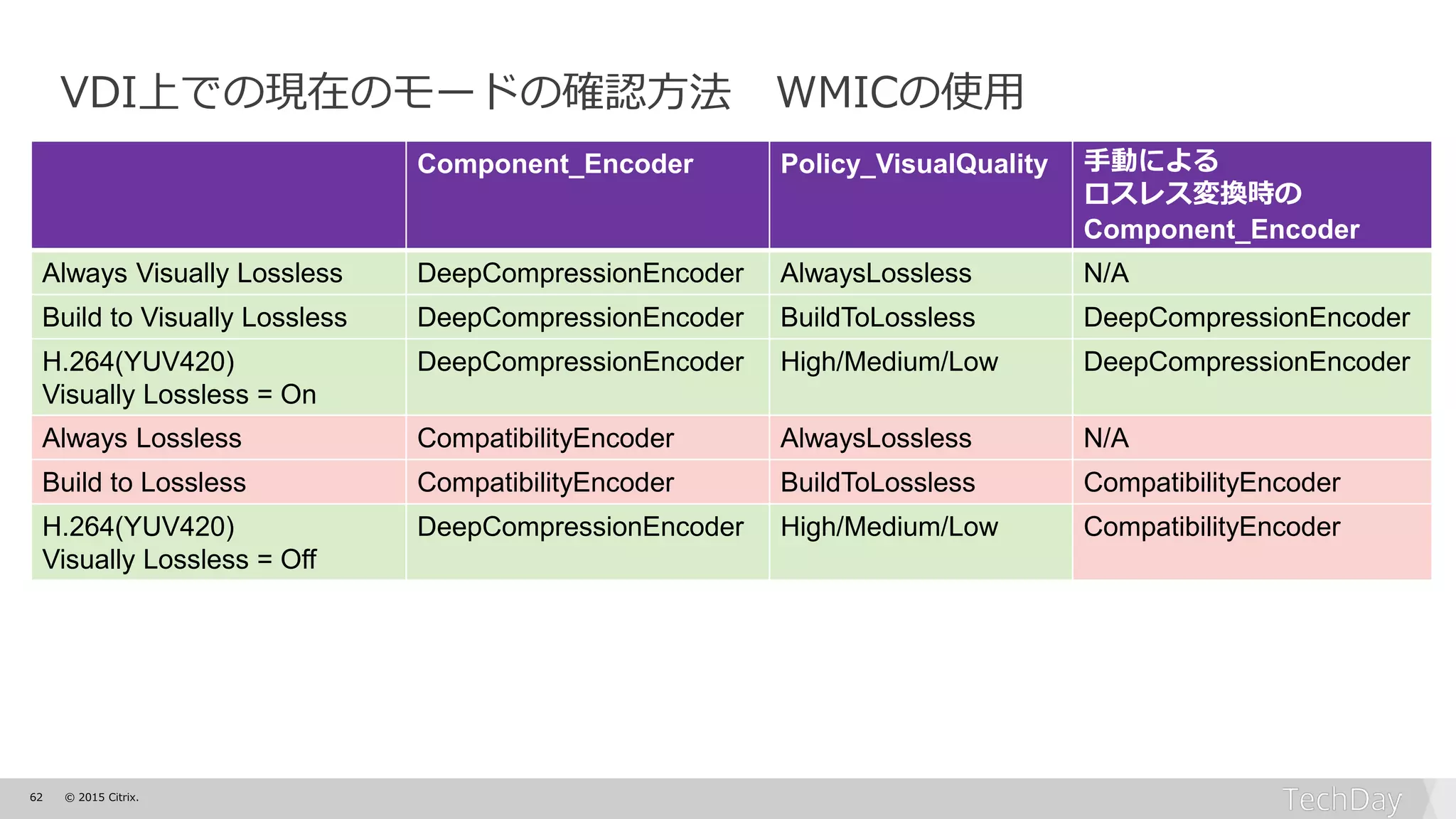 VDI上での現在のモードの確認方法　WMICの使用

| | Component_Encoder | Policy_VisualQuality | 手動による ロスレス変換時の Component_Encoder |
|---|---|---|---|
| Always Visually Lossless | DeepCompressionEncoder | AlwaysLossless | N/A |
| Build to Visually Lossless | DeepCompressionEncoder | BuildToLossless | DeepCompressionEncoder |
| H.264(YUV420) Visually Lossless = On | DeepCompressionEncoder | High/Medium/Low | DeepCompressionEncoder |
| Always Lossless | CompatibilityEncoder | AlwaysLossless | N/A |
| Build to Lossless | CompatibilityEncoder | BuildToLossless | CompatibilityEncoder |
| H.264(YUV420) Visually Lossless = Off | DeepCompressionEncoder | High/Medium/Low | CompatibilityEncoder |

62 © 2015 Citrix.

TechDay